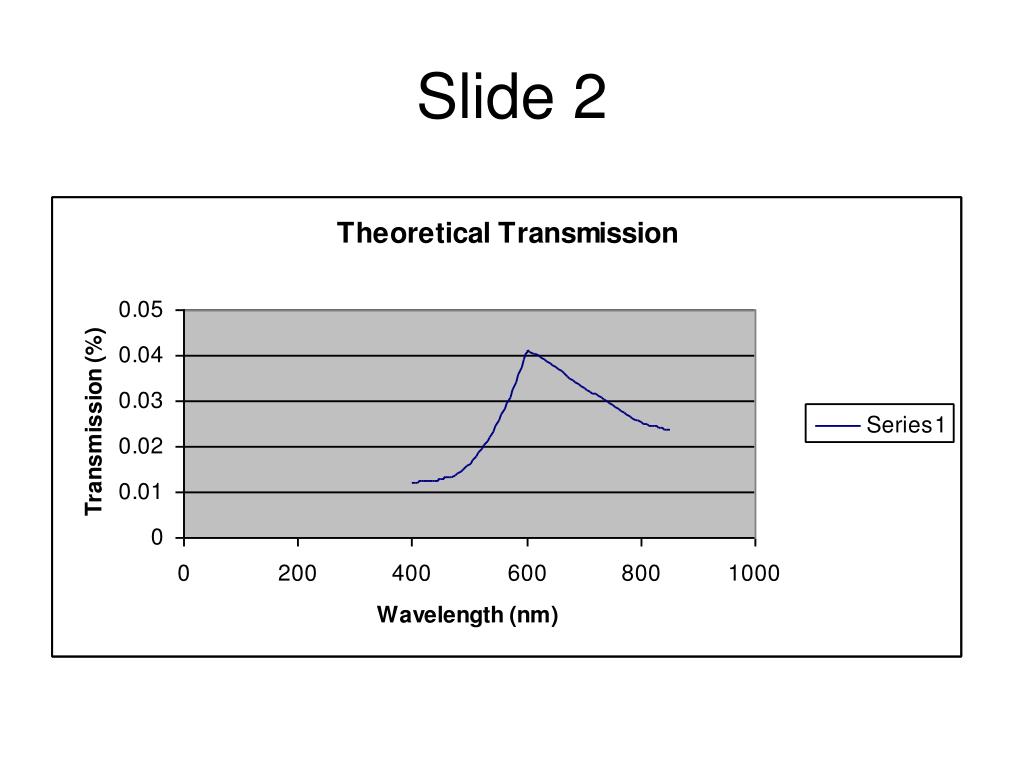 Slide 2

Theoretical Transmission

Transmission (%)

0.05
0.04
0.03
0.02
0.01
0

0 200 400 600 800 1000

Wavelength (nm)

Series1